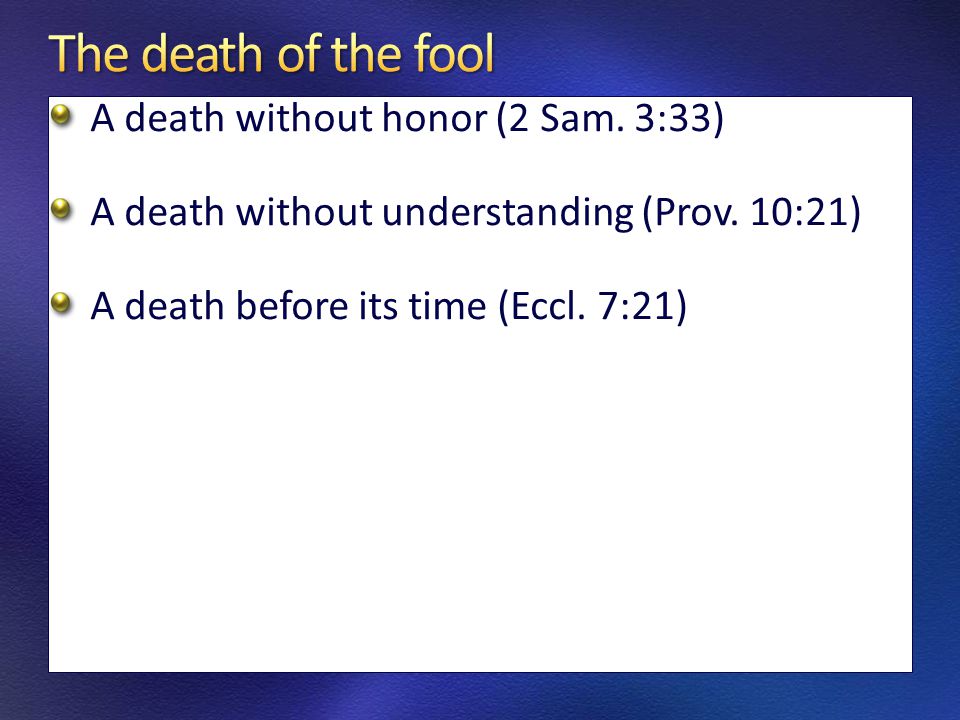 The death of the fool

A death without honor (2 Sam. 3:33)

A death without understanding (Prov. 10:21)

A death before its time (Eccl. 7:21)